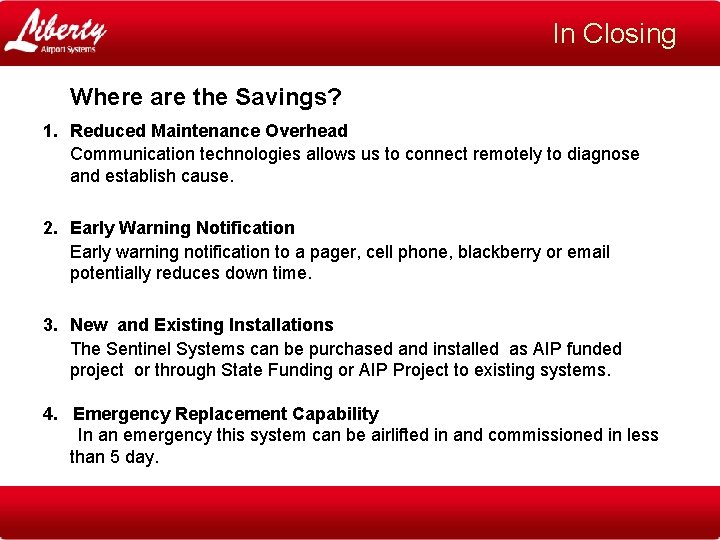 Liberty
Airport Systems

In Closing

Where are the Savings?

1. Reduced Maintenance Overhead
Communication technologies allows us to connect remotely to diagnose and establish cause.

2. Early Warning Notification
Early warning notification to a pager, cell phone, blackberry or email potentially reduces down time.

3. New and Existing Installations
The Sentinel Systems can be purchased and installed as AIP funded project or through State Funding or AIP Project to existing systems.

4. Emergency Replacement Capability
In an emergency this system can be airlifted in and commissioned in less than 5 day.